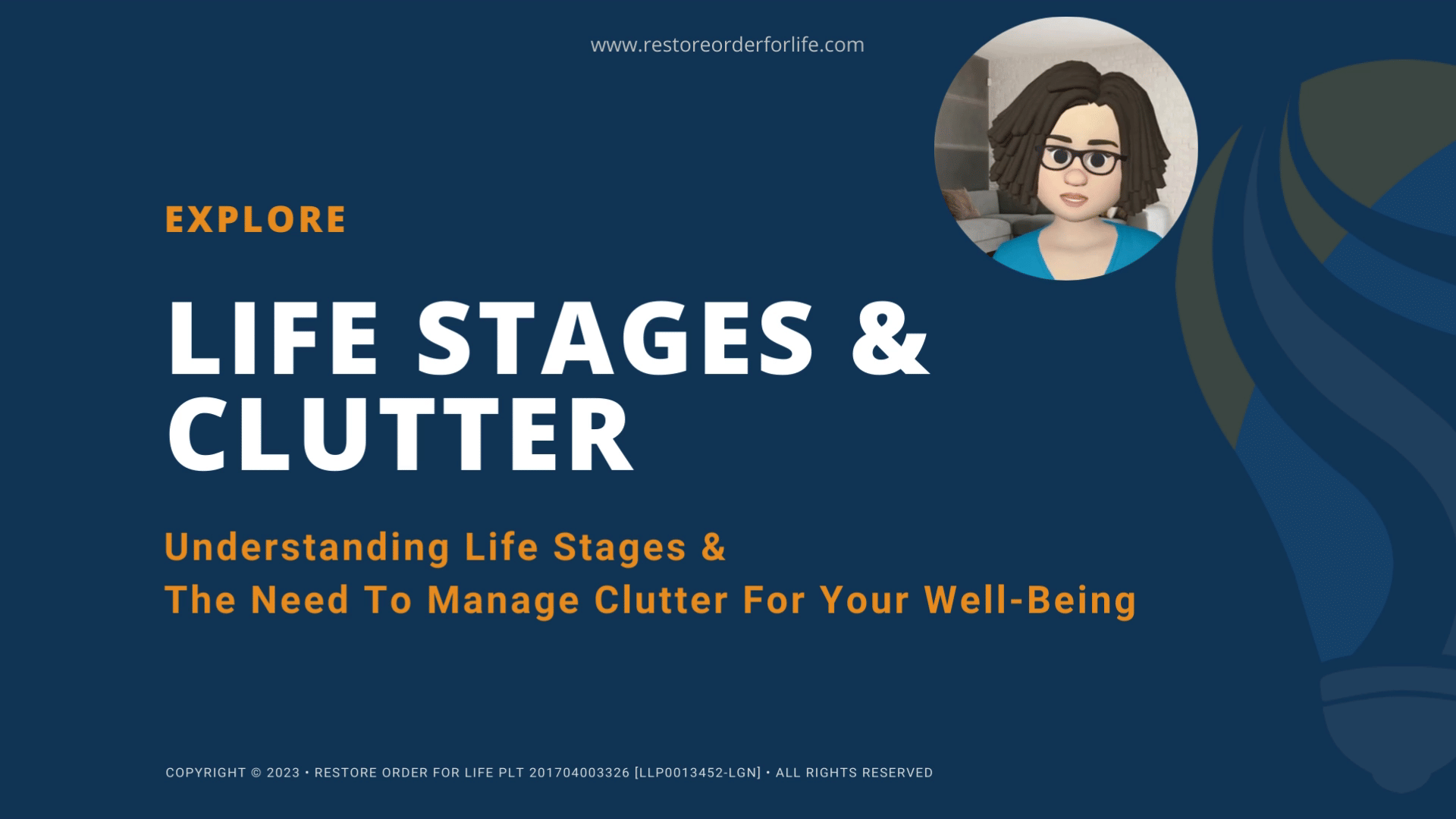 www.restoreorderforlife.com

EXPLORE

LIFE STAGES & CLUTTER

Understanding Life Stages & The Need To Manage Clutter For Your Well-Being

COPYRIGHT © 2023 • RESTORE ORDER FOR LIFE PLT 201704003326 [LLP0013452-LGN] • ALL RIGHTS RESERVED